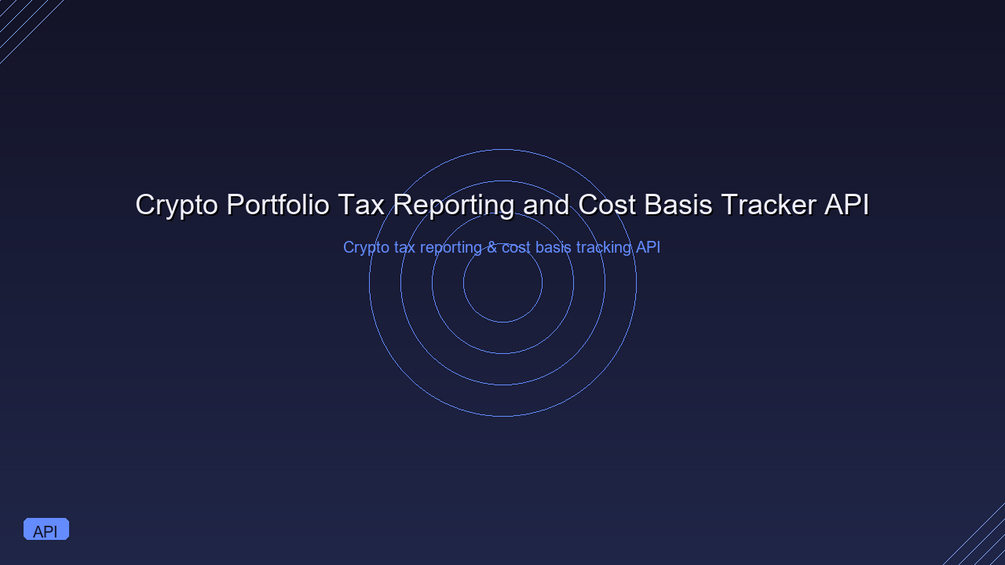 Crypto Portfolio Tax Reporting and Cost Basis Tracker API

Crypto tax reporting & cost basis tracking API

API